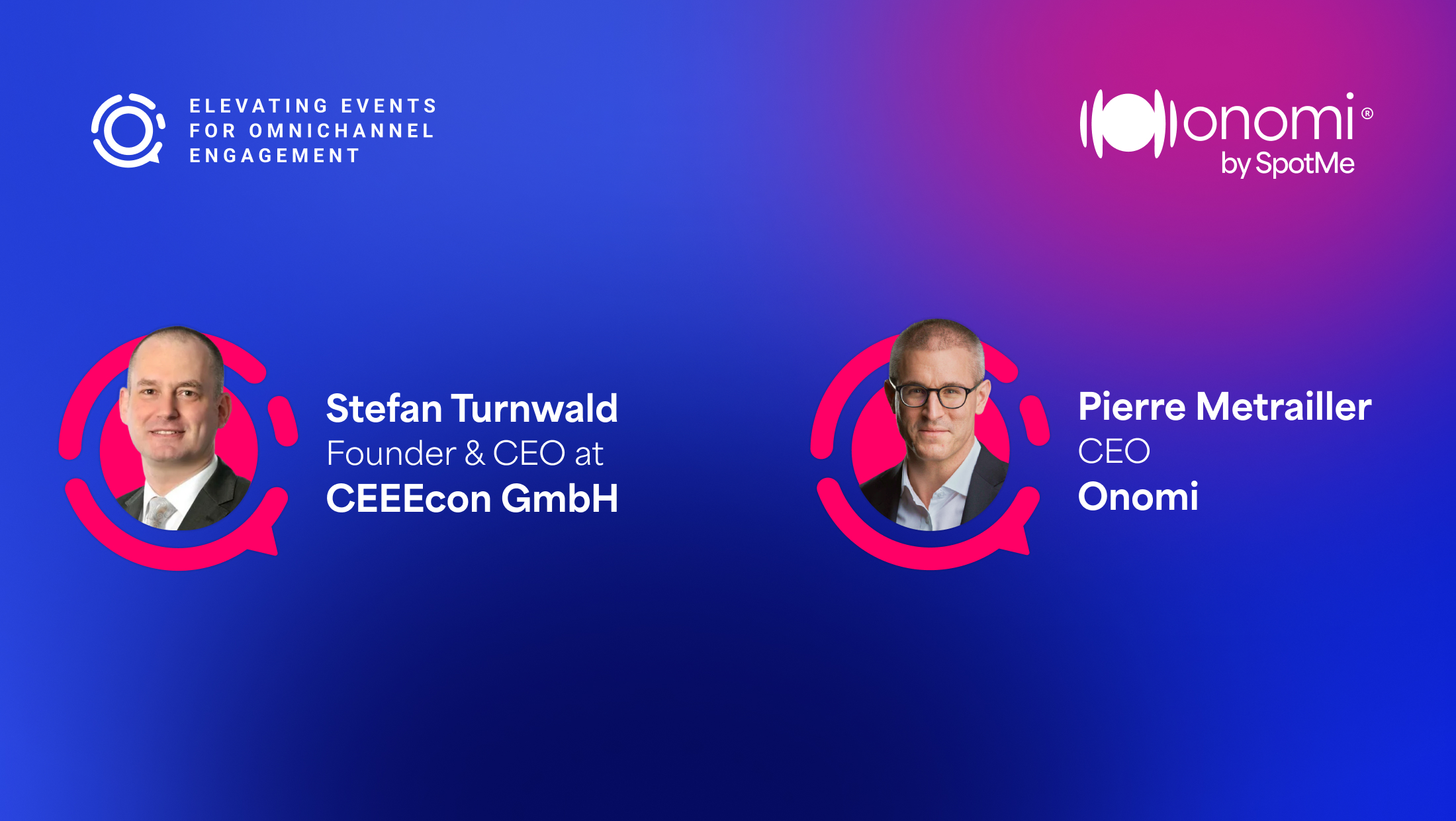 ELEVATING EVENTS FOR OMNICHANNEL ENGAGEMENT

onomi®
by SpotMe

Stefan Turnwald
Founder & CEO at
CEEEcon GmbH

Pierre Metrailler
CEO
Onomi